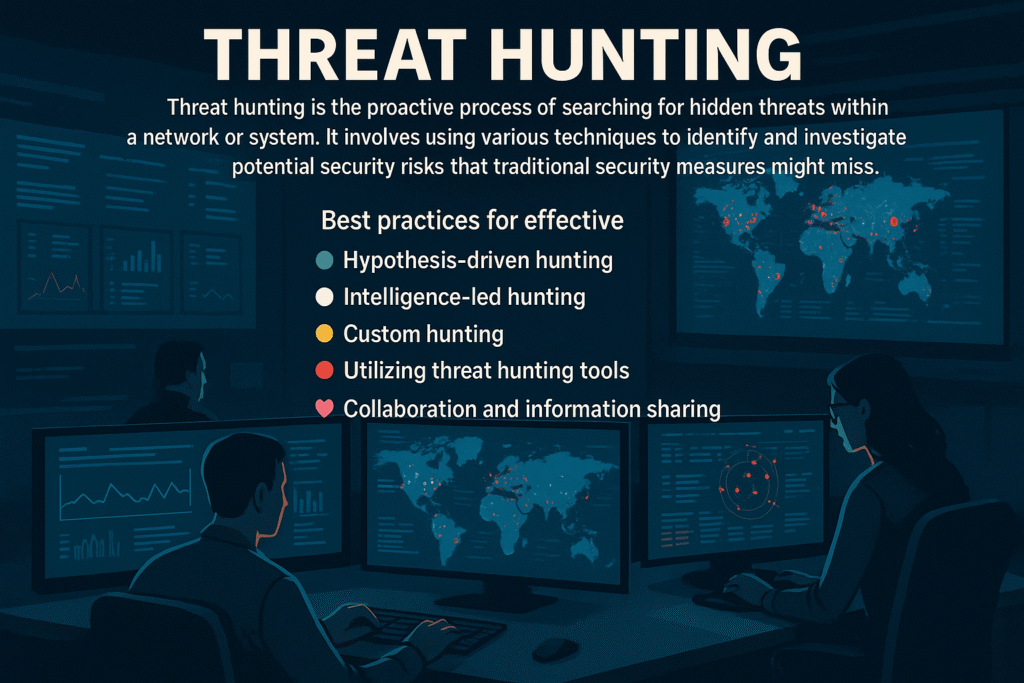 THREAT HUNTING

Threat hunting is the proactive process of searching for hidden threats within a network or system. It involves using various techniques to identify and investigate potential security risks that traditional security measures might miss.

Best practices for effective

Hypothesis-driven hunting
Intelligence-led hunting
Custom hunting
Utilizing threat hunting tools
Collaboration and information sharing